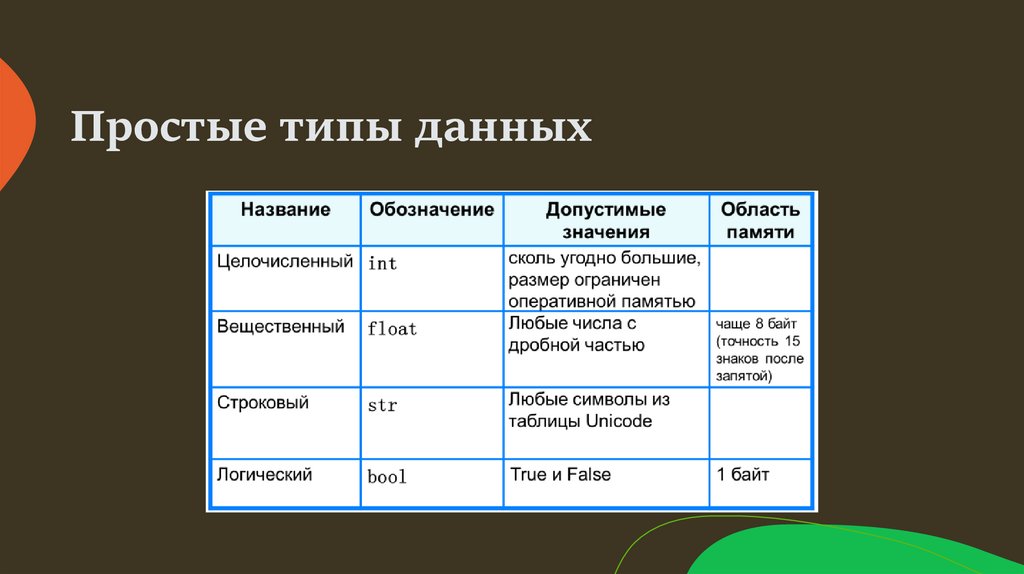 Простые типы данных

| Название | Обозначение | Допустимые значения | Область памяти |
|---|---|---|---|
| Целочисленный | int | сколь угодно большие, размер ограничен оперативной памятью | |
| Вещественный | float | Любые числа с дробной частью | чаще 8 байт (точность 15 знаков после запятой) |
| Строковый | str | Любые символы из таблицы Unicode | |
| Логический | bool | True и False | 1 байт |